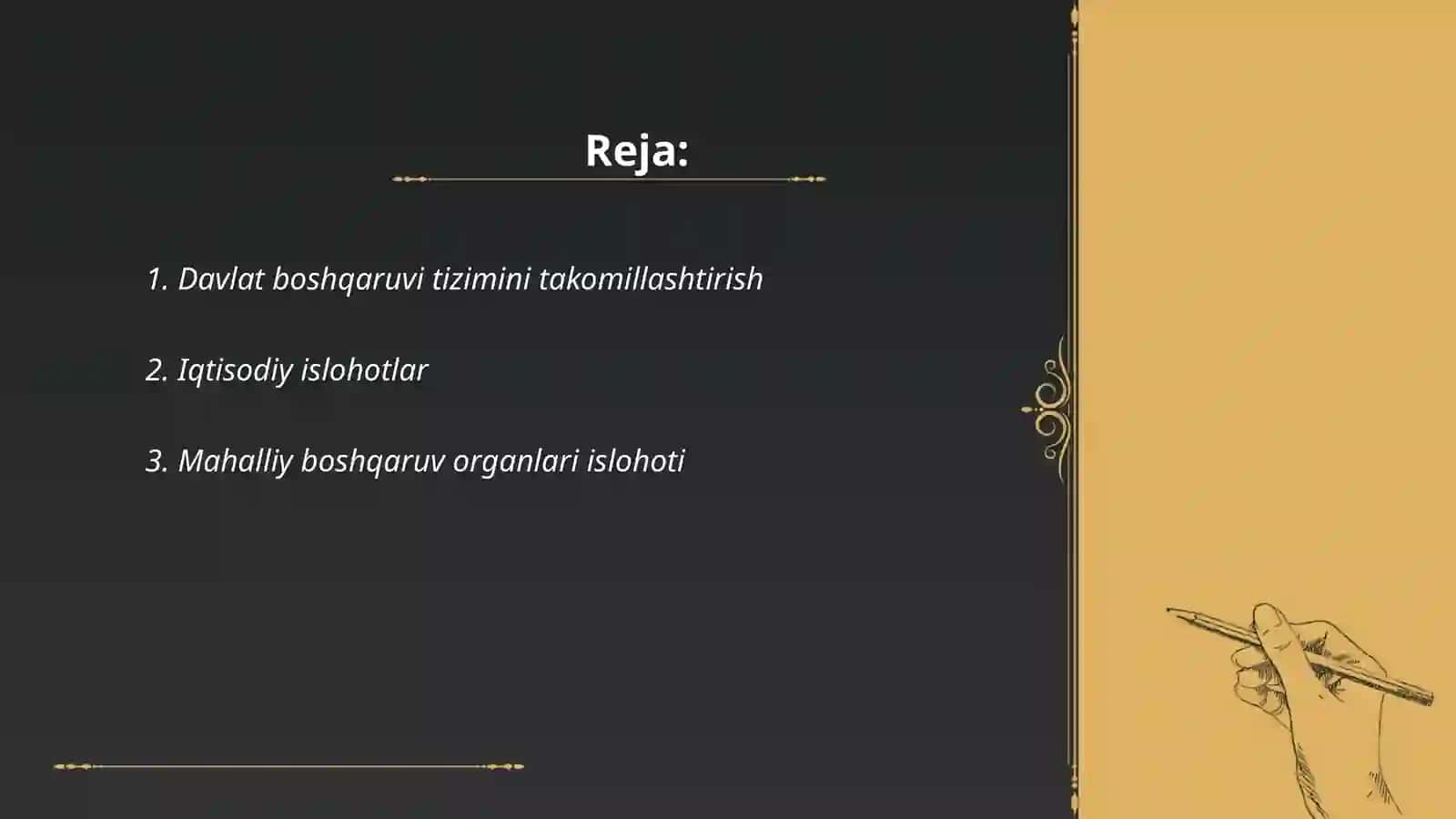 Reja:

1. Davlat boshqaruvi tizimini takomillashtirish

2. Iqtisodiy islohotlar

3. Mahalliy boshqaruv organlari islohoti